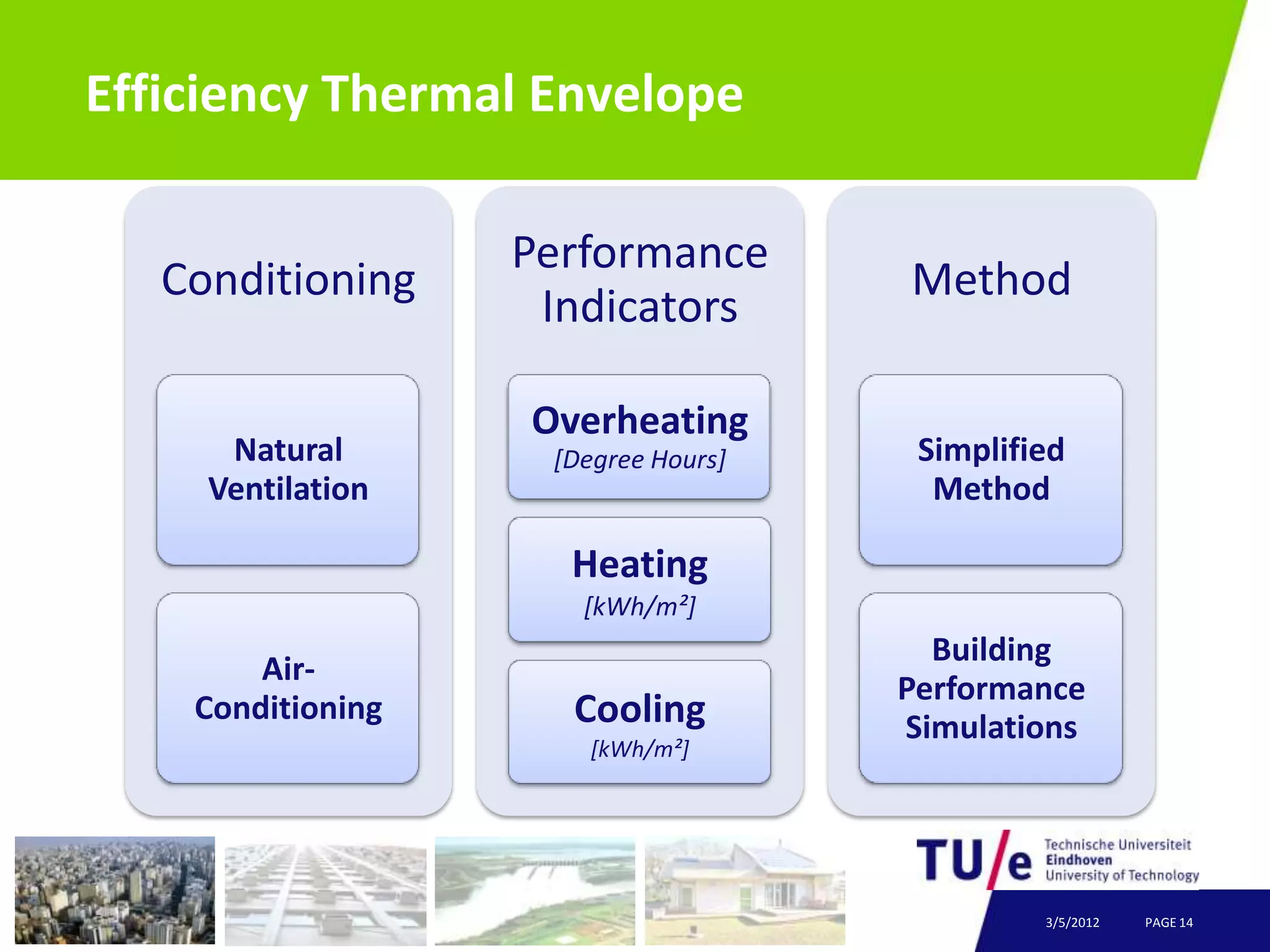 Efficiency Thermal Envelope

Conditioning

Natural Ventilation

Air-Conditioning

Performance Indicators

Overheating
[Degree Hours]

Heating
[kWh/m²]

Cooling
[kWh/m²]

Method

Simplified Method

Building Performance Simulations

TU/e Technische Universiteit Eindhoven University of Technology

3/5/2012 PAGE 14